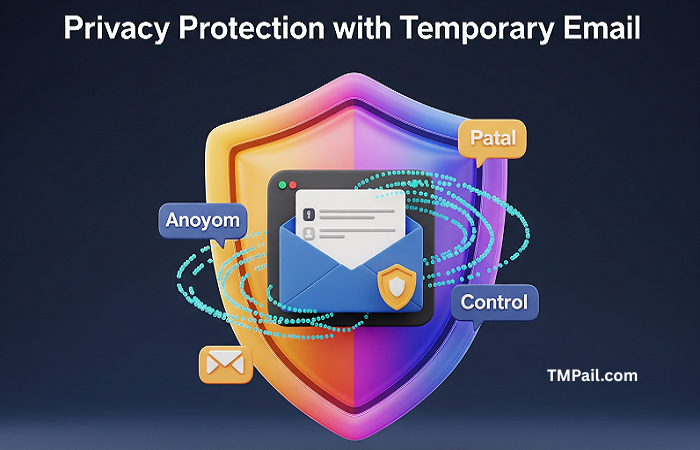 Privacy Protection with Temporary Email

Patal

Anoyom

Control

TMPail.com